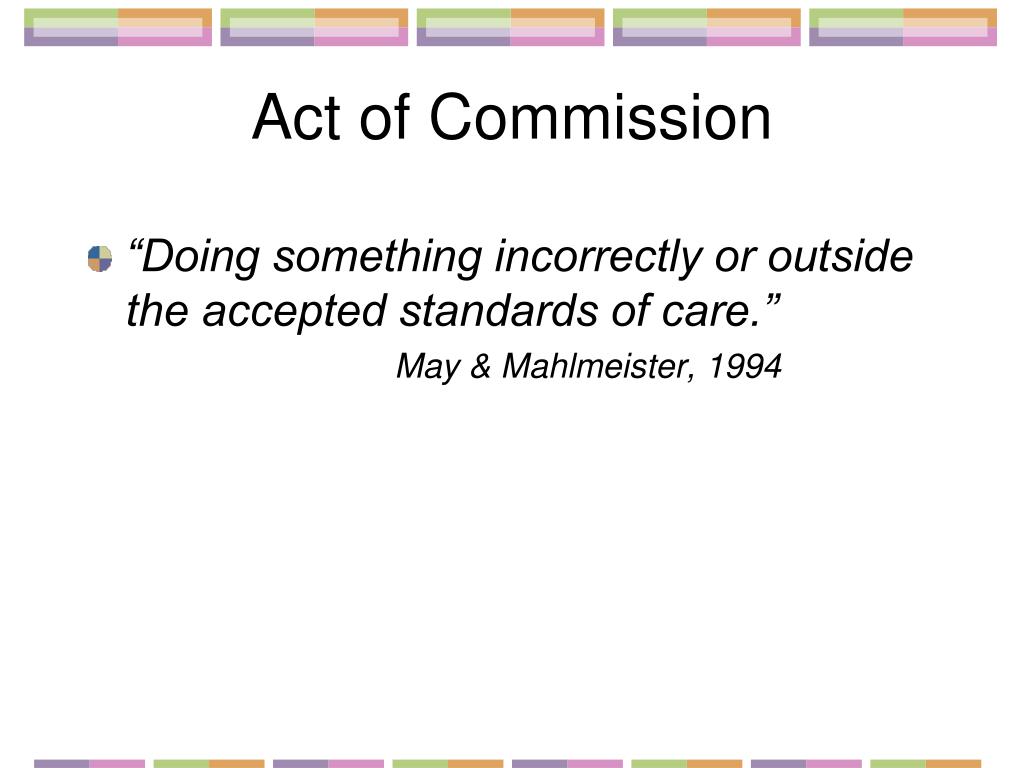 Act of Commission

“Doing something incorrectly or outside the accepted standards of care.”

May & Mahlmeister, 1994